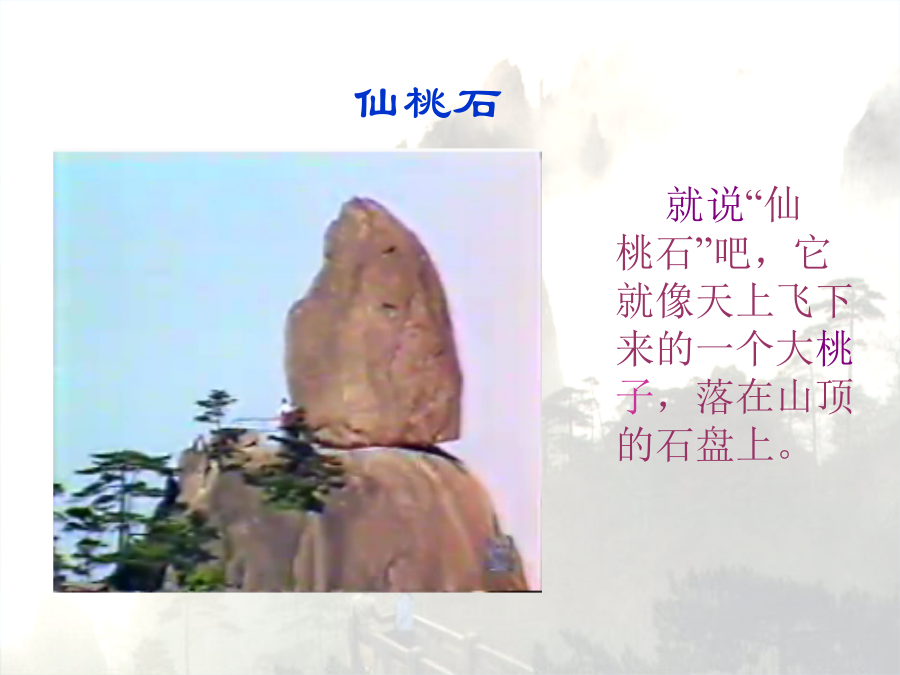 仙桃石

就说“仙桃石”吧，它就像天上飞下来的一个大桃子，落在山顶的石盘上。